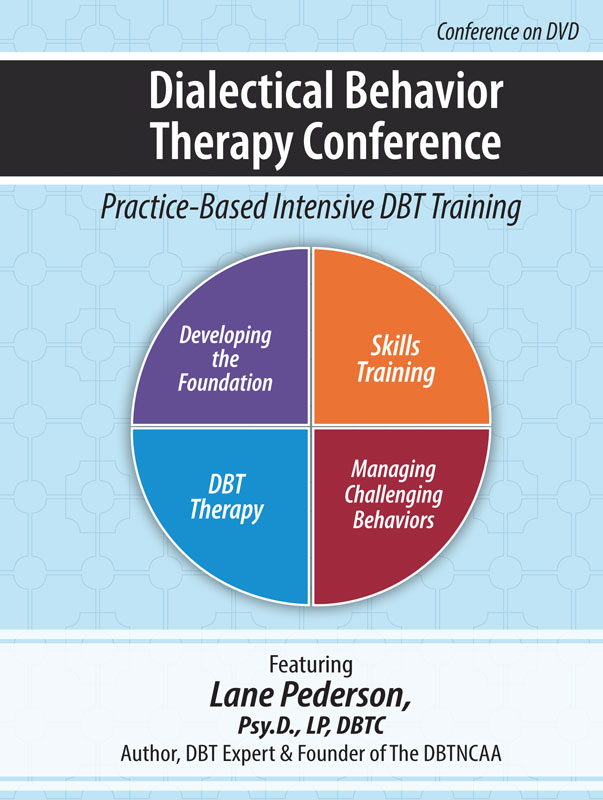 Conference on DVD

Dialectical Behavior Therapy Conference

Practice-Based Intensive DBT Training

Developing the Foundation

Skills Training

DBT Therapy

Managing Challenging Behaviors

Featuring
Lane Pederson,
Psy.D., LP, DBTC
Author, DBT Expert & Founder of The DBTNCAA